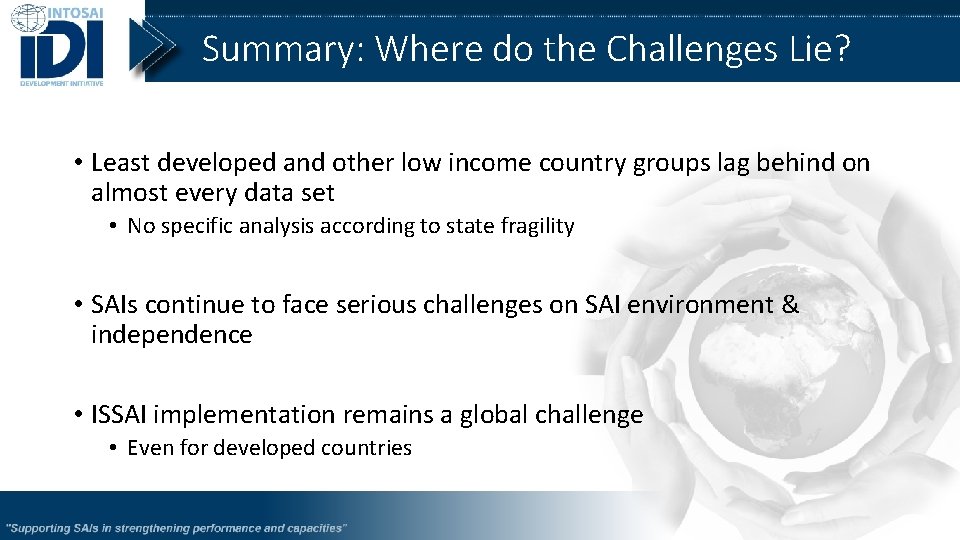 INTOSAI
IDI
DEVELOPMENT INITIATIVE

Summary: Where do the Challenges Lie?

• Least developed and other low income country groups lag behind on almost every data set
  • No specific analysis according to state fragility

• SAIs continue to face serious challenges on SAI environment & independence

• ISSAI implementation remains a global challenge
  • Even for developed countries

"Supporting SAIs in strengthening performance and capacities"